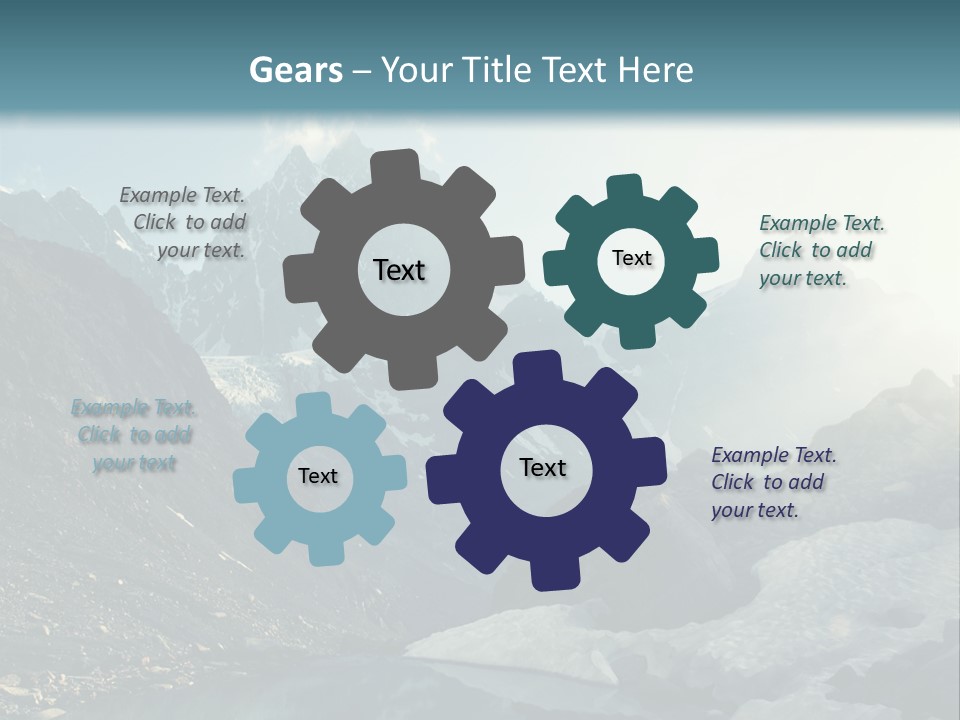 Gears – Your Title Text Here

Example Text. Click to add your text.

Text

Text

Example Text. Click to add your text.

Example Text. Click to add your text

Text

Text

Example Text. Click to add your text.